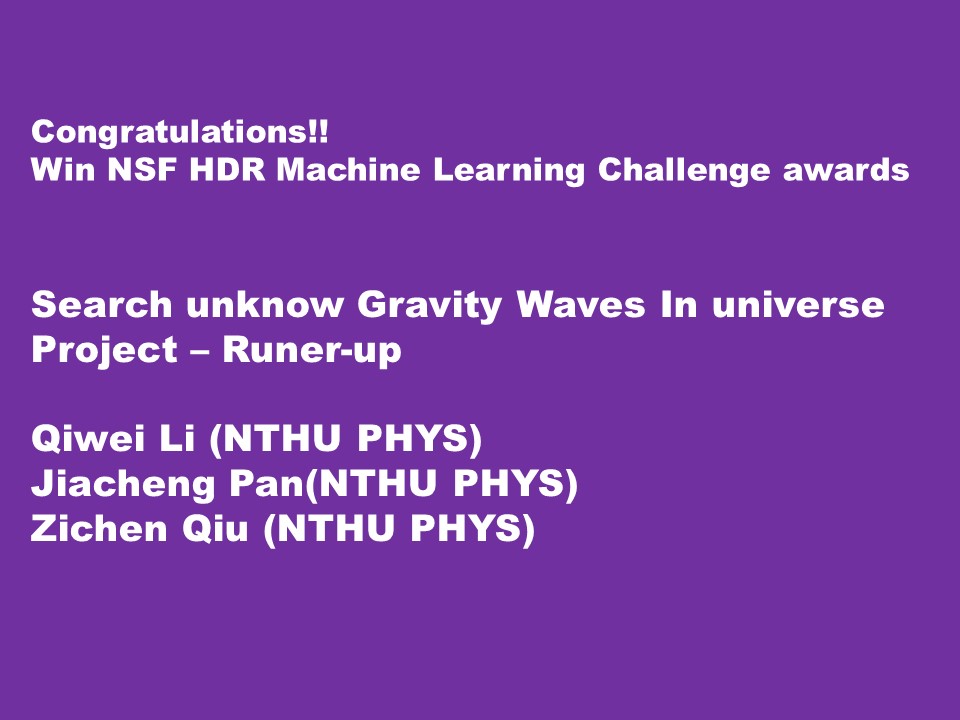 Congratulations!!
Win NSF HDR Machine Learning Challenge awards

Search unknow Gravity Waves In universe Project – Runer-up

Qiwei Li (NTHU PHYS)
Jiacheng Pan(NTHU PHYS)
Zichen Qiu (NTHU PHYS)